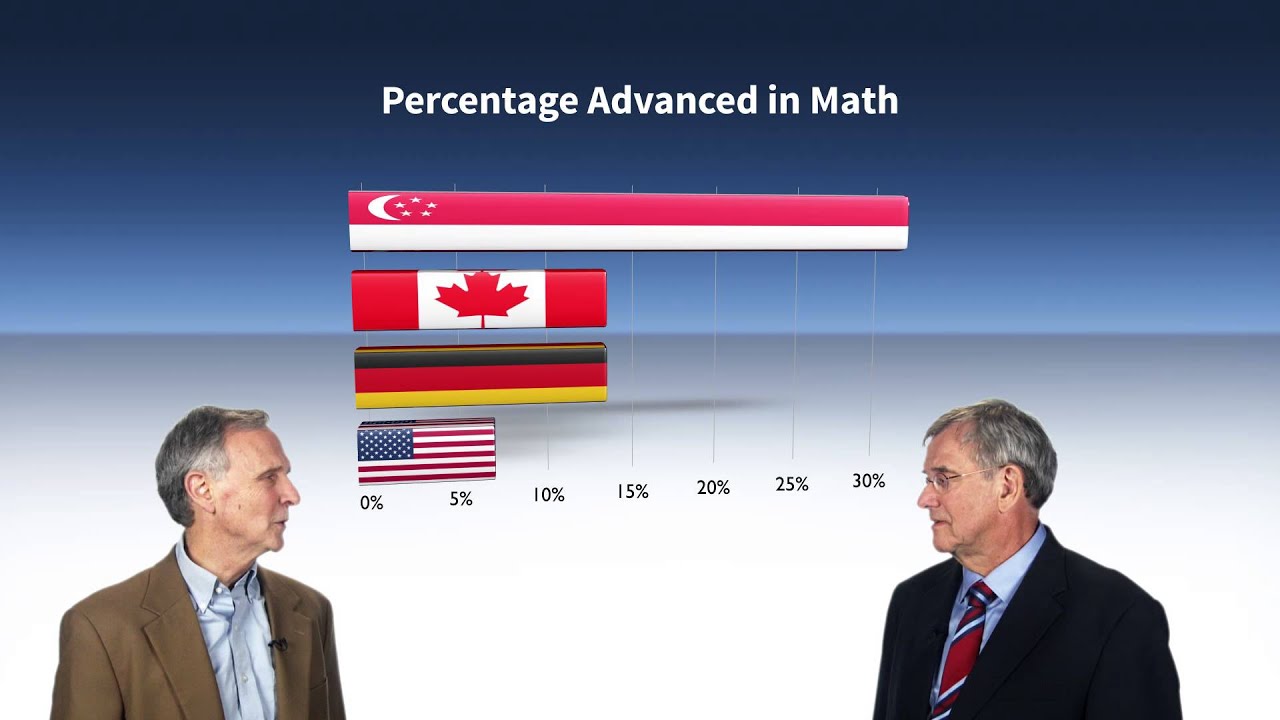 Percentage Advanced in Math

0%
5%
10%
15%
20%
25%
30%